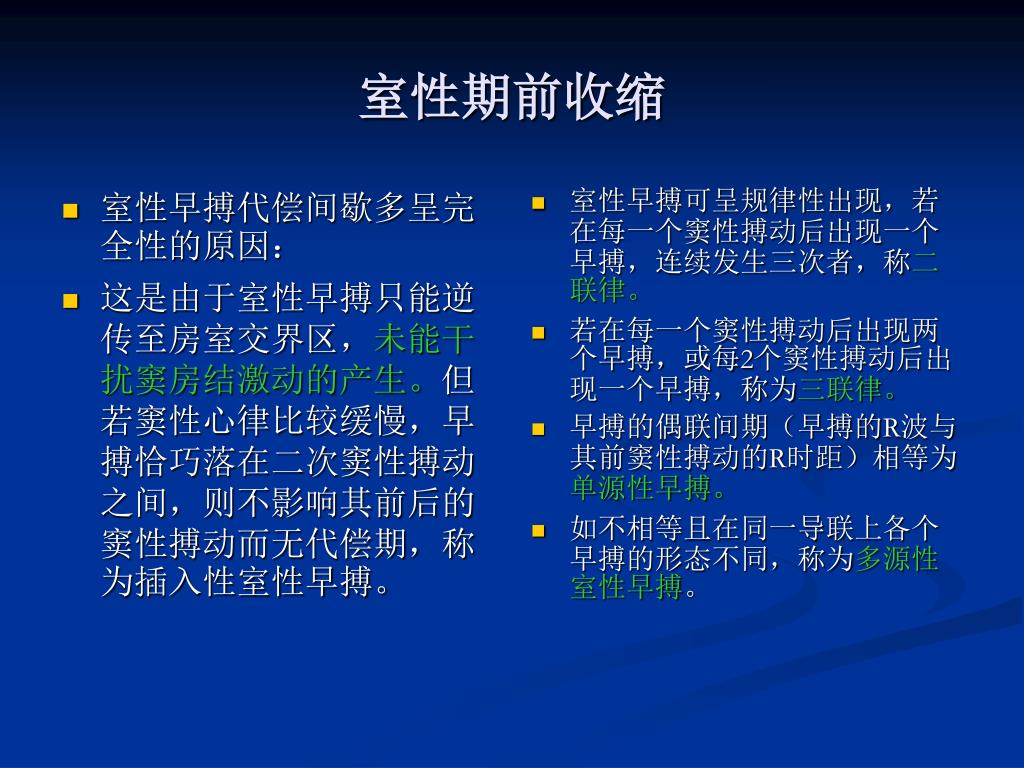 室性期前收缩

- 室性早搏代偿间歇多呈完全性的原因：
- 这是由于室性早搏只能逆传至房室交界区，未能干扰窦房结激动的产生。但若窦性心律比较缓慢，早搏恰巧落在二次窦性搏动之间，则不影响其前后的窦性搏动而无代偿期，称为插入性室性早搏。

- 室性早搏可呈规律性出现，若在每一个窦性搏动后出现一个早搏，连续发生三次者，称二联律。
- 若在每一个窦性搏动后出现两个早搏，或每2个窦性搏动后出现一个早搏，称为三联律。
- 早搏的偶联间期（早搏的R波与其前窦性搏动的R时距）相等为单源性早搏。
- 如不相等且在同一导联上各个早搏的形态不同，称为多源性室性早搏。